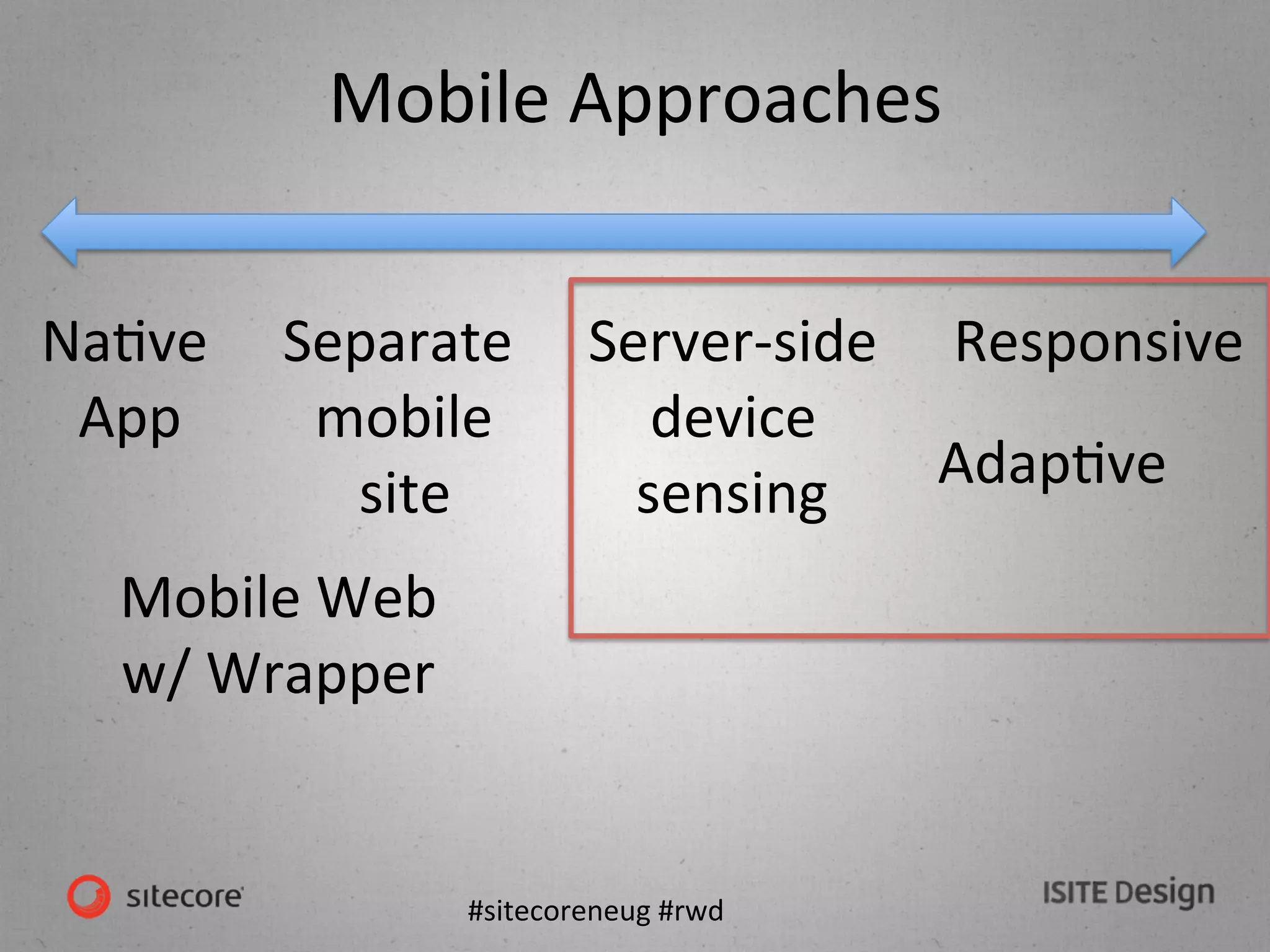 Mobile Approaches

Native App

Separate mobile site

Server-side device sensing

Responsive

Adaptive

Mobile Web w/ Wrapper

sitecore

#sitecoreneug #rwd

ISITE Design